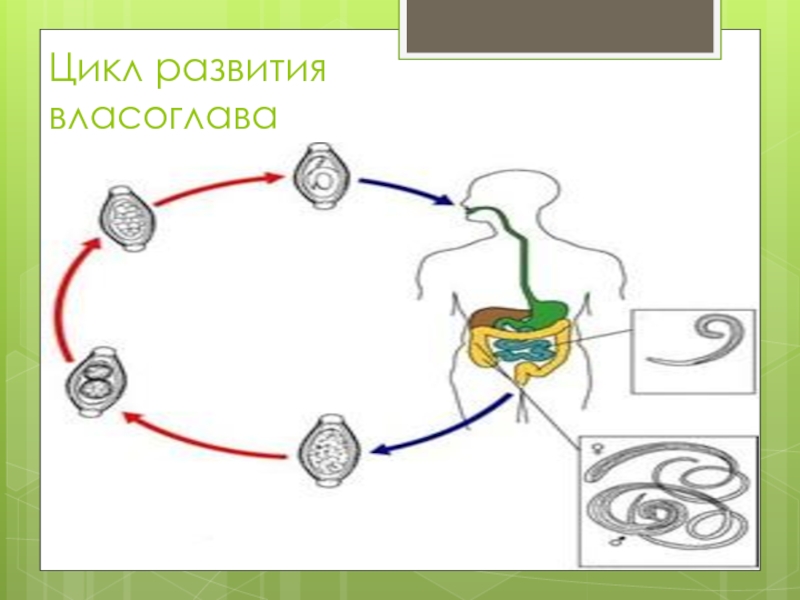 Цикл развития власоглава

♀

♂